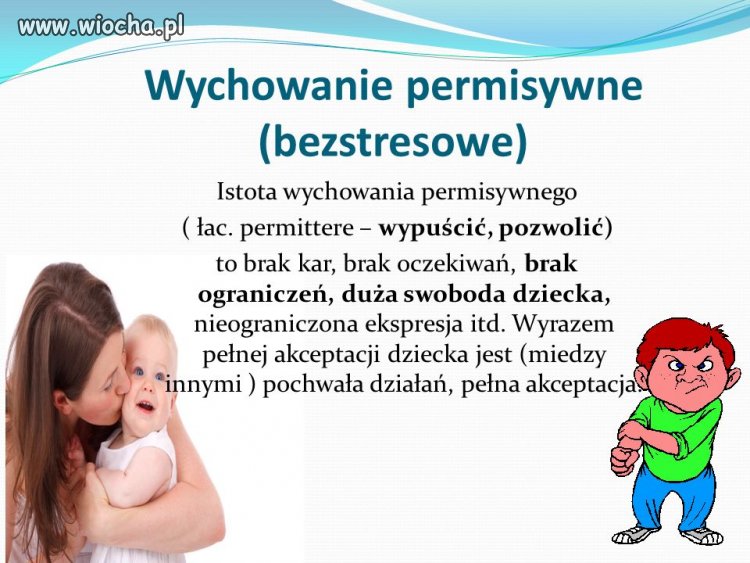 www.wiocha.pl

Wychowanie permisywne (bezstresowe)

Istota wychowania permisywnego ( łac. permittere – wypuścić, pozwolić) to brak kar, brak oczekiwań, brak ograniczeń, duża swoboda dziecka, nieograniczona ekspresja itd. Wyrazem pełnej akceptacji dziecka jest (miedzy innymi ) pochwała działań, pełna akceptacja.